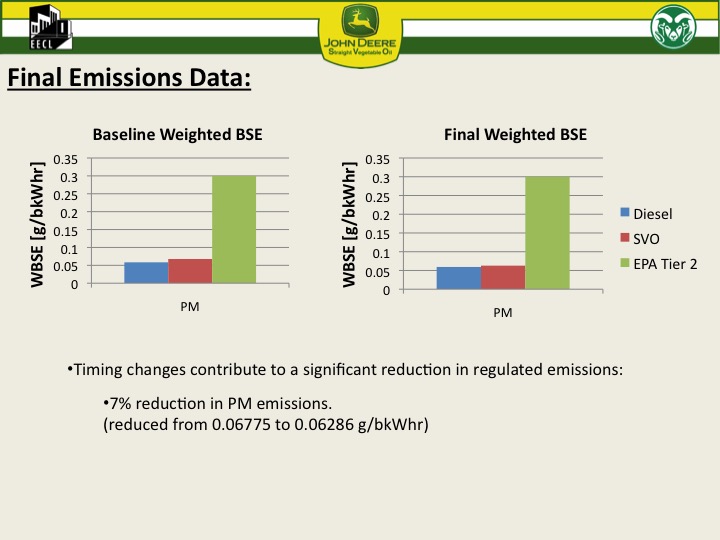 EECL

JOHN DEERE
Straight Vegetable Oil

Final Emissions Data:

Baseline Weighted BSE

WBSE [g/bkWhr]

0.35
0.3
0.25
0.2
0.15
0.1
0.05
0

PM

Final Weighted BSE

WBSE [g/bkWhr]

0.35
0.3
0.25
0.2
0.15
0.1
0.05
0

PM

Diesel
SVO
EPA Tier 2

•Timing changes contribute to a significant reduction in regulated emissions:

•7% reduction in PM emissions.
(reduced from 0.06775 to 0.06286 g/bkWhr)